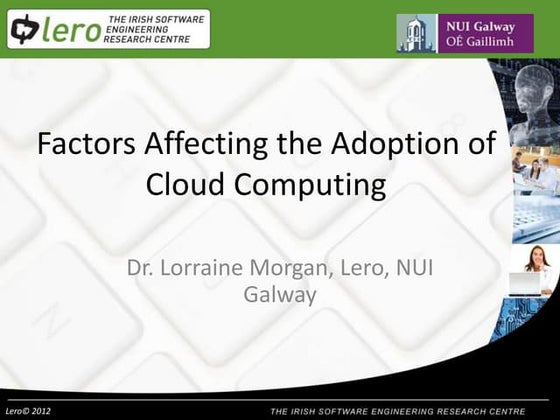 lero THE IRISH SOFTWARE ENGINEERING RESEARCH CENTRE

NUI Galway
OÉ Gaillimh

Factors Affecting the Adoption of Cloud Computing

Dr. Lorraine Morgan, Lero, NUI Galway

Lero© 2012

THE IRISH SOFTWARE ENGINEERING RESEARCH CENTRE